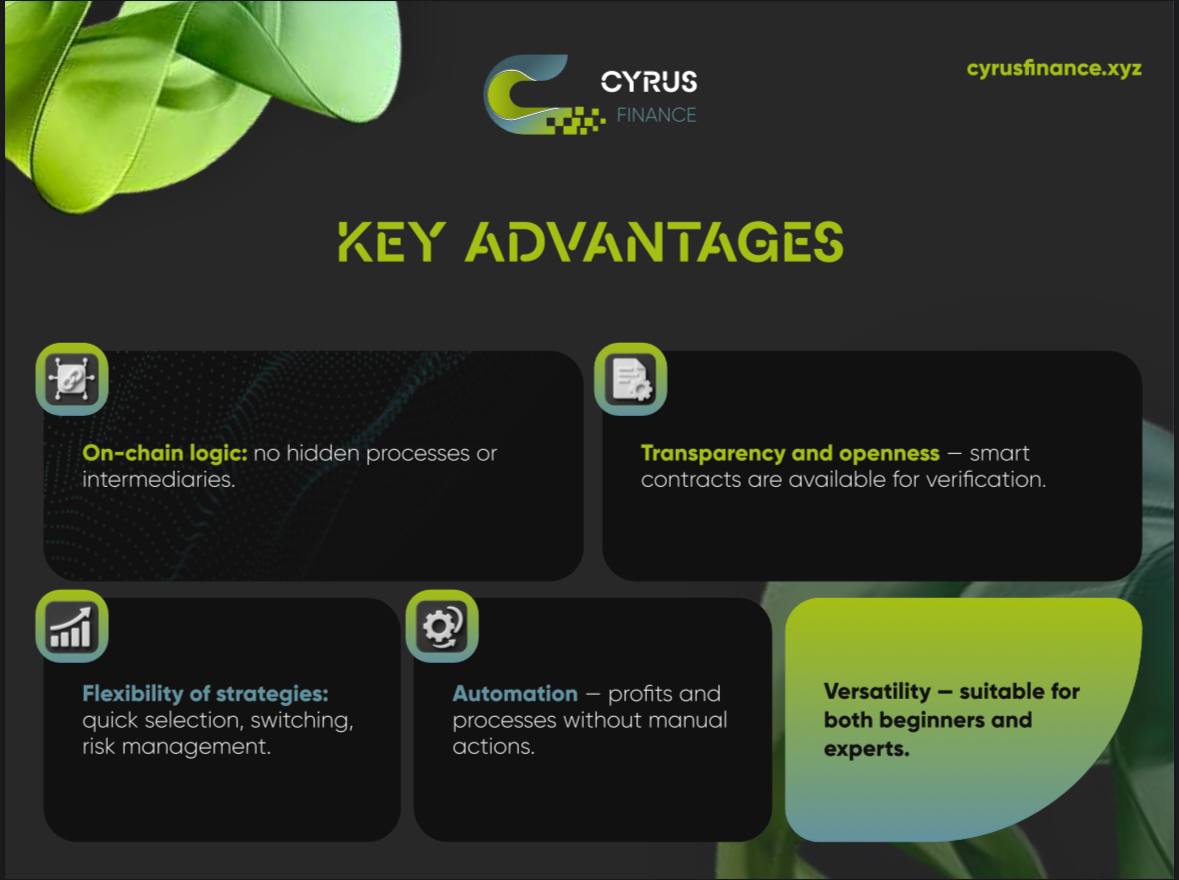 CYRUS FINANCE

cyrusfinance.xyz

KEY ADVANTAGES

On-chain logic: no hidden processes or intermediaries.

Transparency and openness — smart contracts are available for verification.

Flexibility of strategies: quick selection, switching, risk management.

Automation — profits and processes without manual actions.

Versatility — suitable for both beginners and experts.